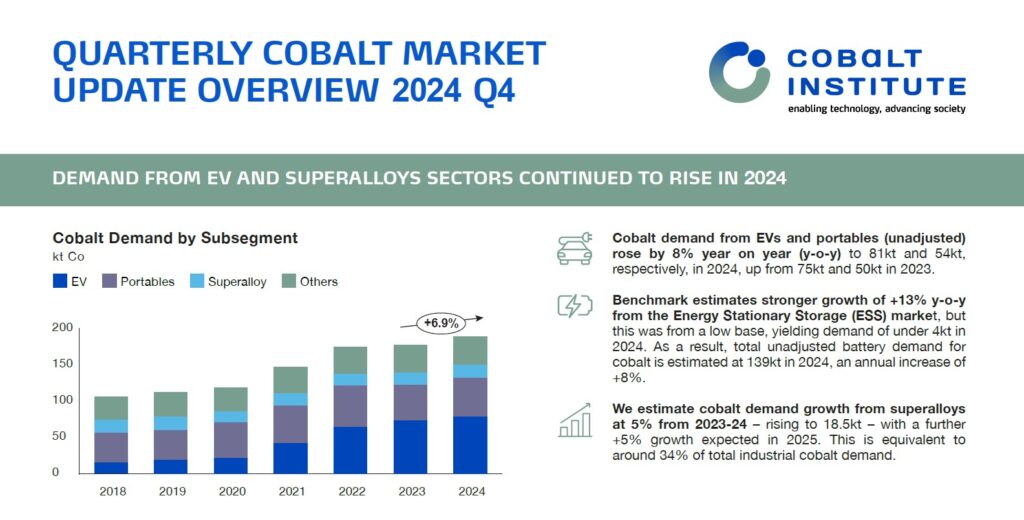 QUARTERLY COBALT MARKET UPDATE OVERVIEW 2024 Q4

COBALT INSTITUTE
enabling technology, advancing society

DEMAND FROM EV AND SUPERALLOYS SECTORS CONTINUED TO RISE IN 2024

Cobalt Demand by Subsegment
kt Co

EV Portables Superalloy Others

+6.9%

200
150
100
50
0

2018 2019 2020 2021 2022 2023 2024

Cobalt demand from EVs and portables (unadjusted) rose by 8% year on year (y-o-y) to 81kt and 54kt, respectively, in 2024, up from 75kt and 50kt in 2023.

Benchmark estimates stronger growth of +13% y-o-y from the Energy Stationary Storage (ESS) market, but this was from a low base, yielding demand of under 4kt in 2024. As a result, total unadjusted battery demand for cobalt is estimated at 139kt in 2024, an annual increase of +8%.

We estimate cobalt demand growth from superalloys at 5% from 2023-24 – rising to 18.5kt – with a further +5% growth expected in 2025. This is equivalent to around 34% of total industrial cobalt demand.